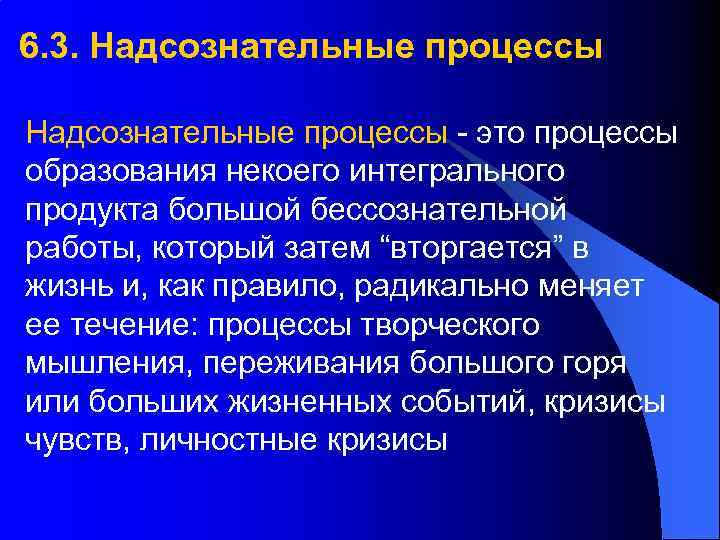 6.3. Надсознательные процессы

Надсознательные процессы - это процессы образования некоего интегрального продукта большой бессознательной работы, который затем “вторгается” в жизнь и, как правило, радикально меняет ее течение: процессы творческого мышления, переживания большого горя или больших жизненных событий, кризисы чувств, личностные кризисы